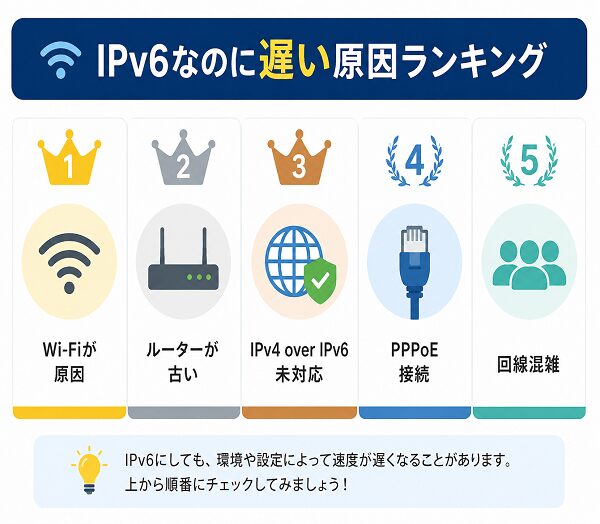 IPv6なのに遅い原因ランキング

1
Wi-Fiが原因

2
ルーターが古い

3
IPv4 over IPv6 未対応

4
PPPoE 接続

5
回線混雑

IPv6にしても、環境や設定によって速度が遅くなることがあります。
上から順番にチェックしてみましょう！